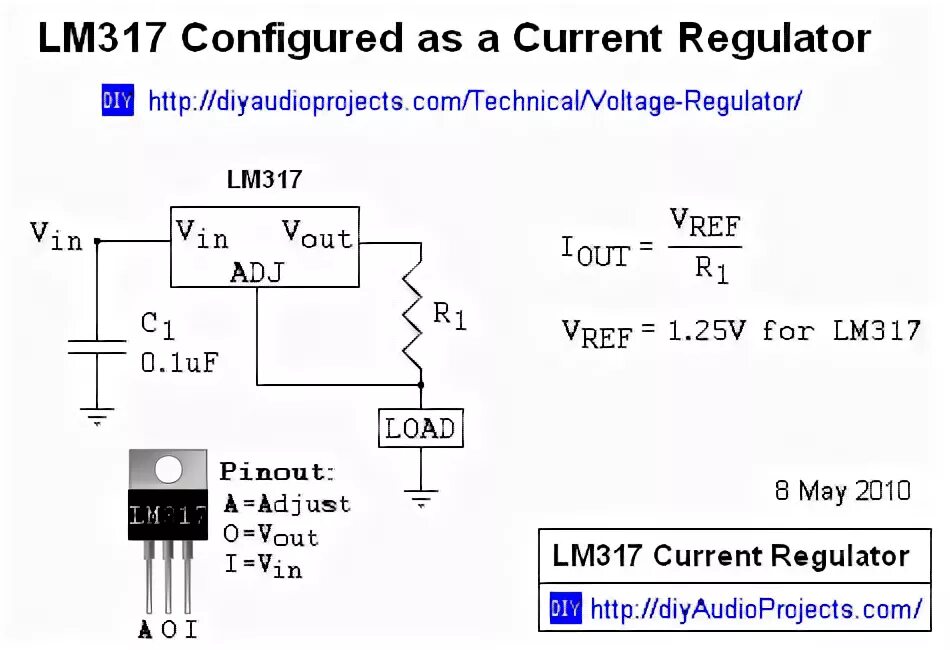 LM317 Configured as a Current Regulator

DIY http://diyaudioprojects.com/Technical/Voltage-Regulator/

LM317

$V_{in}$

$V_{in}$ $V_{out}$
ADJ

$C_1$
0.1uF

$R_1$

LOAD

$I_{OUT} = \frac{V_{REF}}{R_1}$

$V_{REF}$ = 1.25V for LM317

LM317

Pinout:
A=Adjust
O=$V_{out}$
I=$V_{in}$

A O I

8 May 2010

LM317 Current Regulator

DIY http://diyAudioProjects.com/